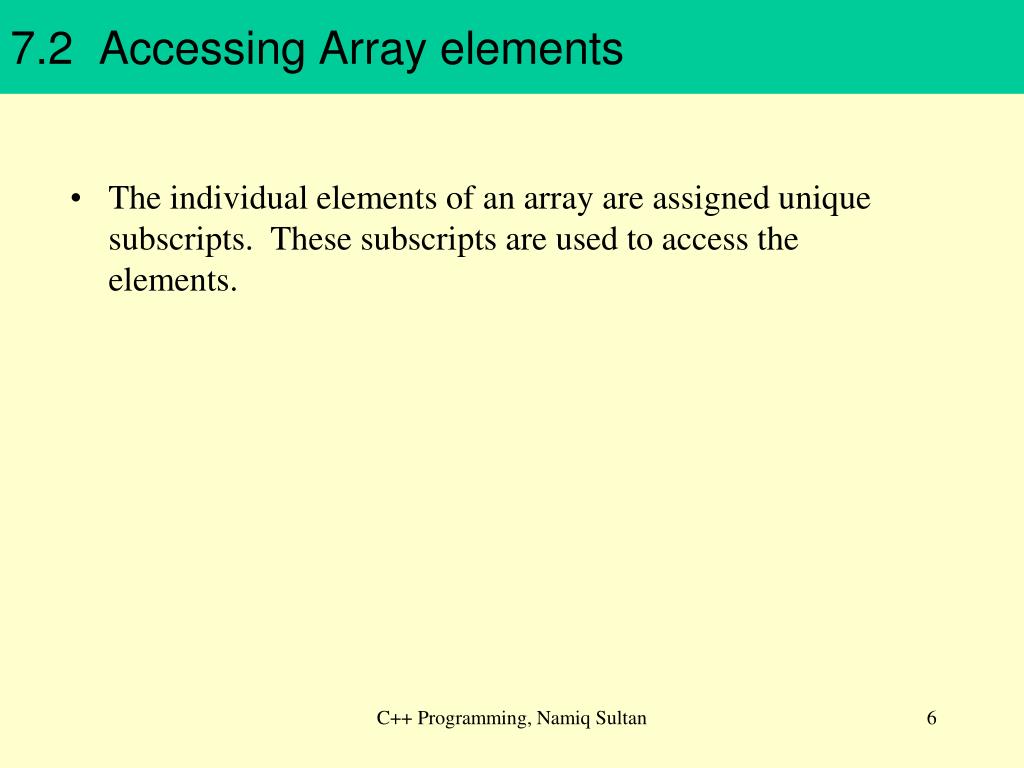 7.2 Accessing Array elements

• The individual elements of an array are assigned unique subscripts. These subscripts are used to access the elements.

C++ Programming, Namiq Sultan

6